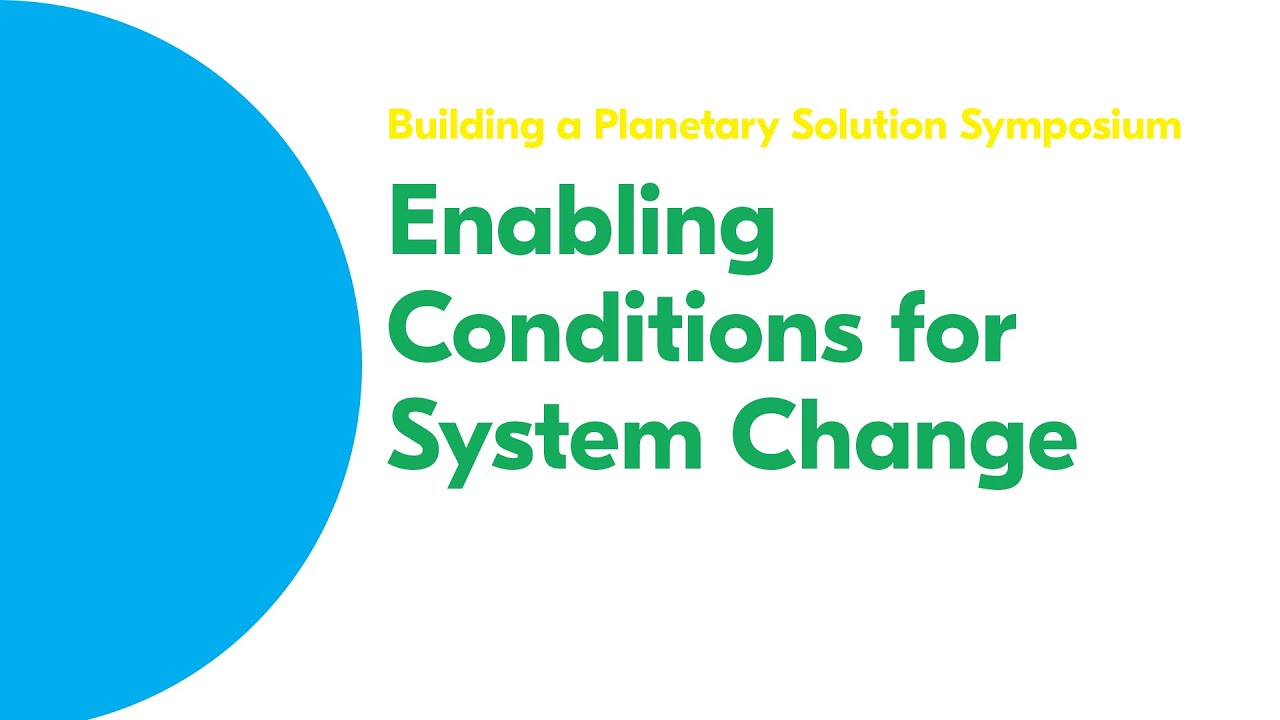 Building a Planetary Solution Symposium

Enabling Conditions for System Change